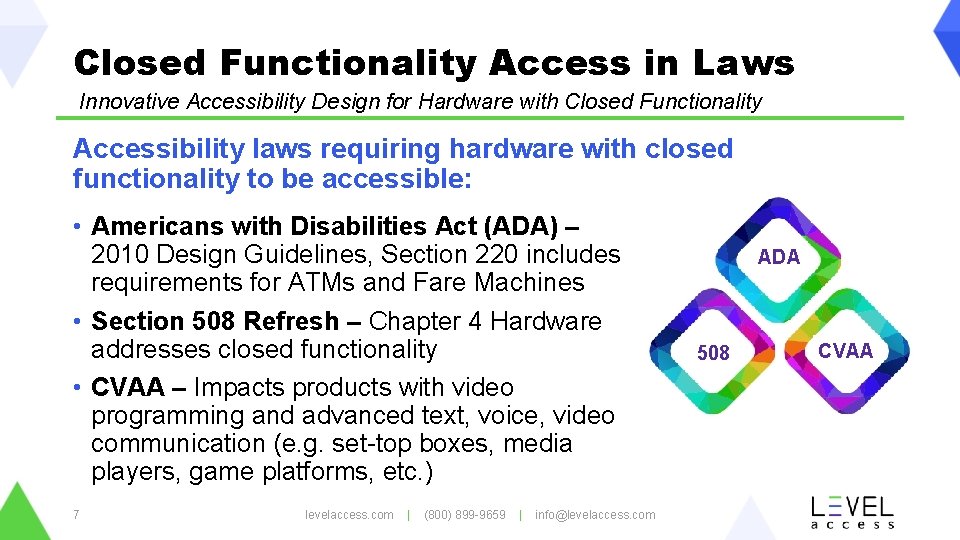 Closed Functionality Access in Laws

Innovative Accessibility Design for Hardware with Closed Functionality

Accessibility laws requiring hardware with closed functionality to be accessible:

• Americans with Disabilities Act (ADA) – 2010 Design Guidelines, Section 220 includes requirements for ATMs and Fare Machines

• Section 508 Refresh – Chapter 4 Hardware addresses closed functionality

• CVAA – Impacts products with video programming and advanced text, voice, video communication (e.g. set-top boxes, media players, game platforms, etc.)

ADA

508

CVAA

7

levelaccess.com | (800) 899-9659 | info@levelaccess.com

LEVEL access